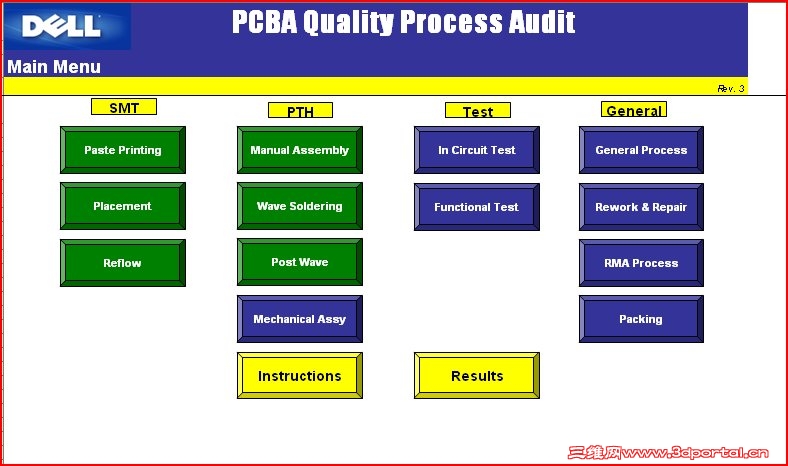 DELL

PCBA Quality Process Audit

Main Menu

Rev. 3

SMT

Paste Printing

Placement

Reflow

PTH

Manual Assembly

Wave Soldering

Post Wave

Mechanical Assy

Instructions

Test

In Circuit Test

Functional Test

Results

General

General Process

Rework & Repair

RMA Process

Packing

三维网www.3dportal.cn